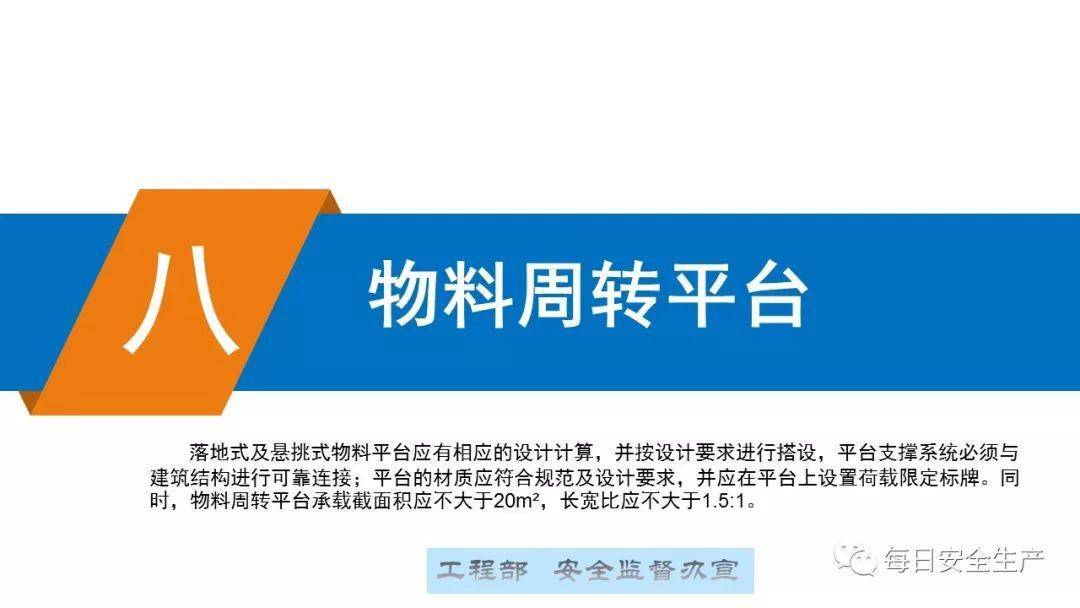 八

物料周转平台

落地式及悬挑式物料平台应有相应的设计计算，并按设计要求进行搭设，平台支撑系统必须与建筑结构进行可靠连接；平台的材质应符合规范及设计要求，并应在平台上设置荷载限定标牌。同时，物料周转平台承载截面积应不大于20m²，长宽比应不大于1.5:1。

工程部 安全监督办宣

每日安全生产